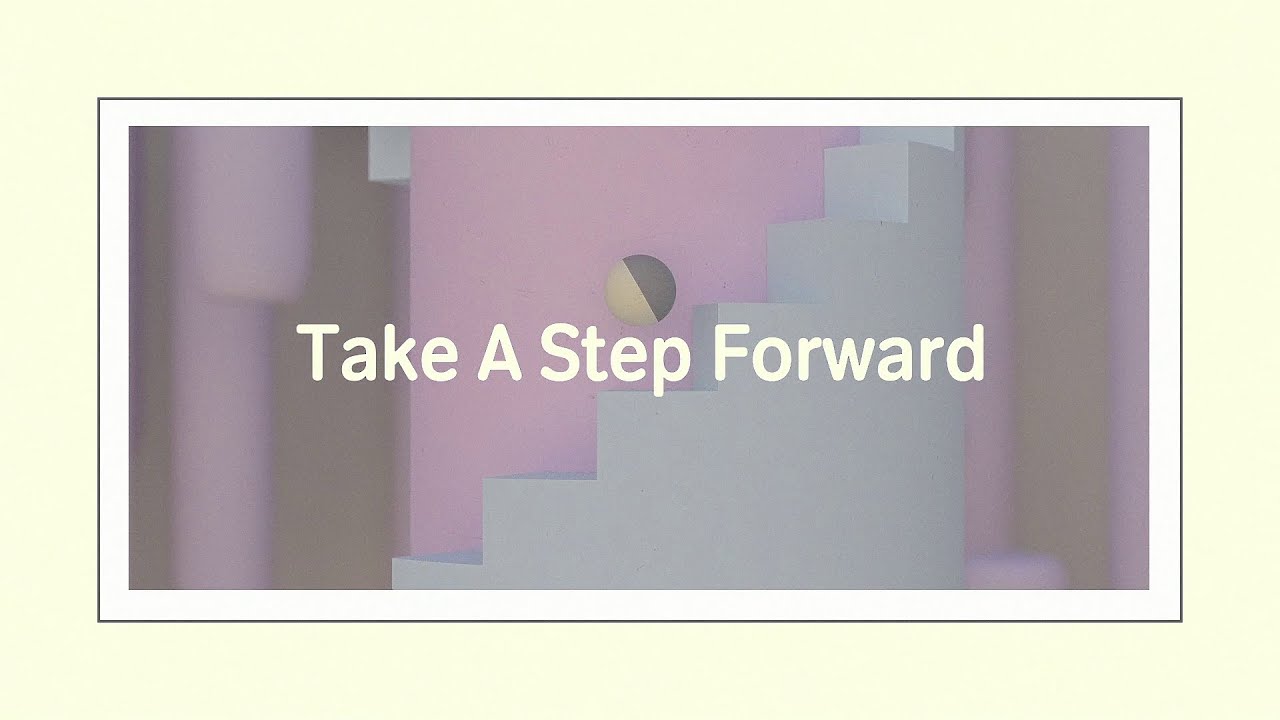 Take A Step Forward